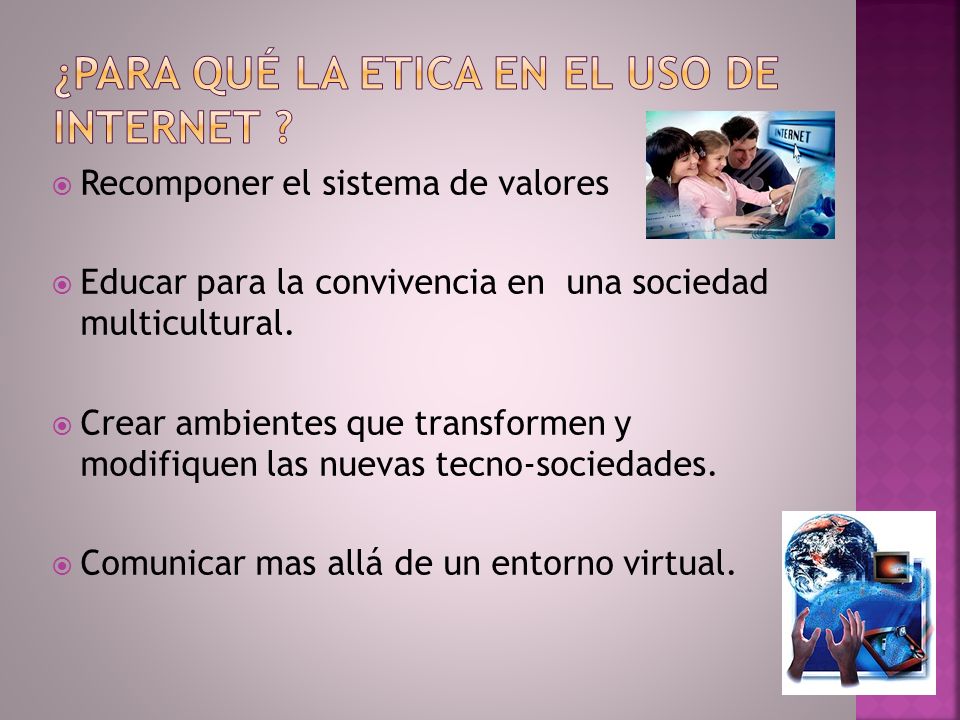 ¿PARA QUÉ LA ETICA EN EL USO DE INTERNET ?

INTERNET

Recomponer el sistema de valores

Educar para la convivencia en una sociedad multicultural.

Crear ambientes que transformen y modifiquen las nuevas tecno-sociedades.

Comunicar mas allá de un entorno virtual.